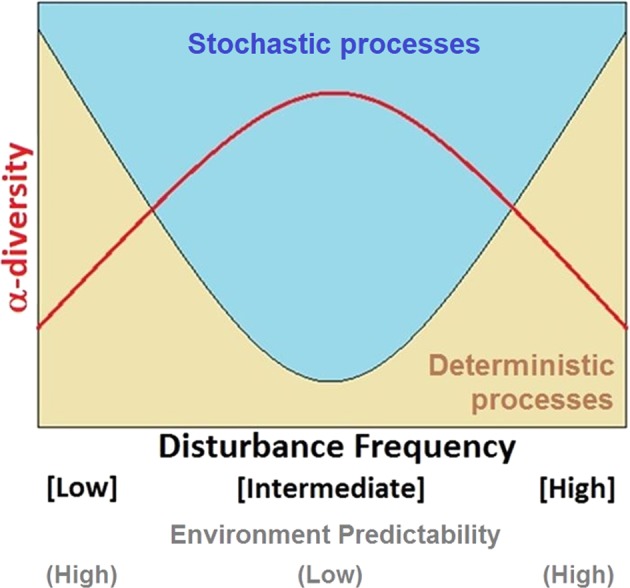 Stochastic processes

α-diversity

Deterministic processes

Disturbance Frequency

[Low] [Intermediate] [High]

Environment Predictability

(High) (Low) (High)